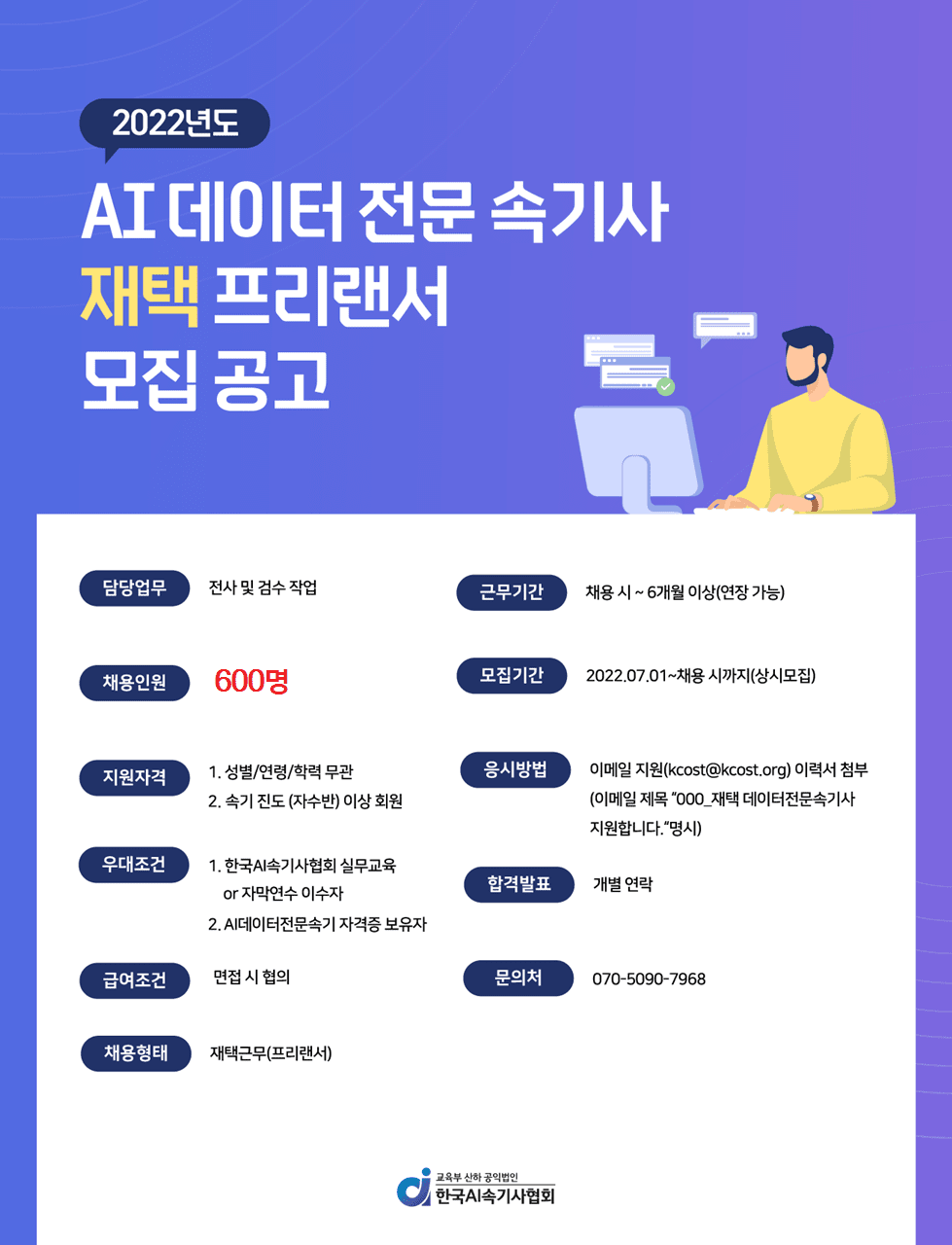 2022년도

AI 데이터 전문 속기사 재택 프리랜서 모집 공고

담당업무 전사 및 검수 작업

채용인원 600명

지원자격 1. 성별/연령/학력 무관
2. 속기 진도 (자수반) 이상 회원

우대조건 1. 한국AI속기사협회 실무교육 or 자막연수 이수자
2. AI데이터전문속기 자격증 보유자

급여조건 면접 시 협의

채용형태 재택근무(프리랜서)

근무기간 채용 시 ~ 6개월 이상(연장 가능)

모집기간 2022.07.01~채용 시까지(상시모집)

응시방법 이메일 지원(kcost@kcost.org) 이력서 첨부 (이메일 제목 "000_재택 데이터전문속기사 지원합니다."명시)

합격발표 개별 연락

문의처 070-5090-7968

교육부 산하 공익법인
한국AI속기사협회